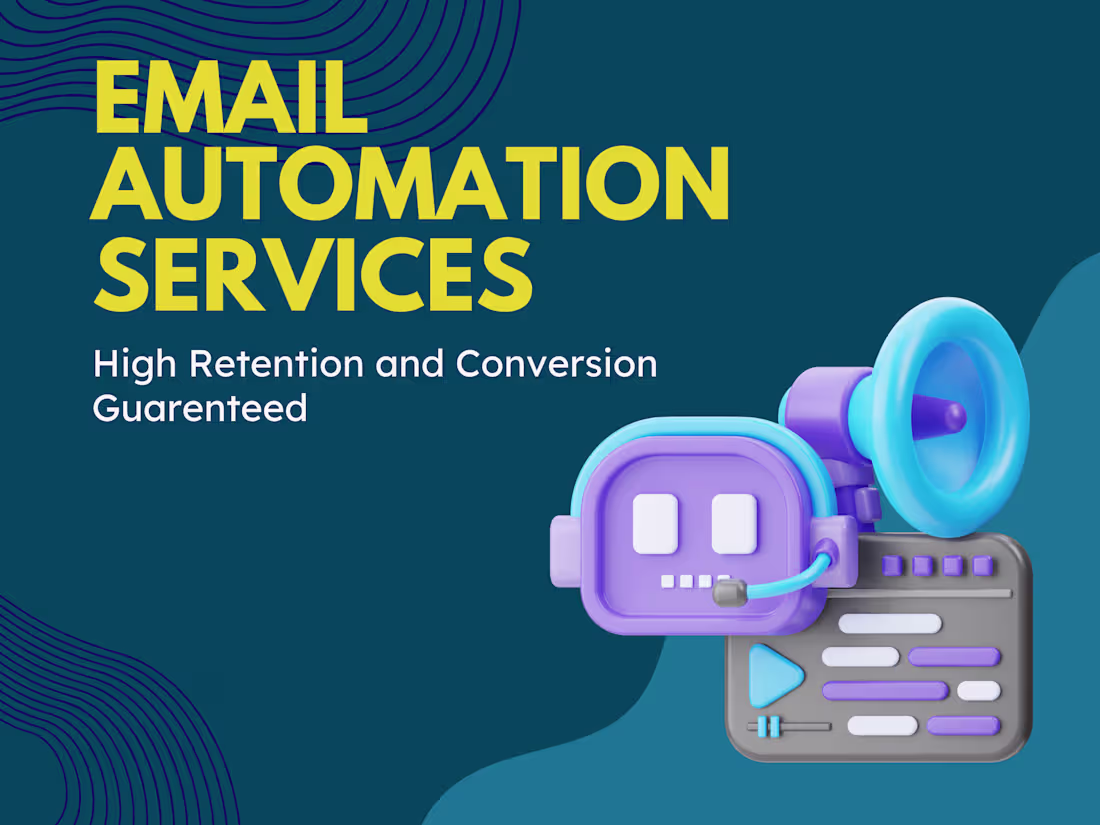 EMAIL AUTOMATION SERVICES

High Retention and Conversion Guarenteed